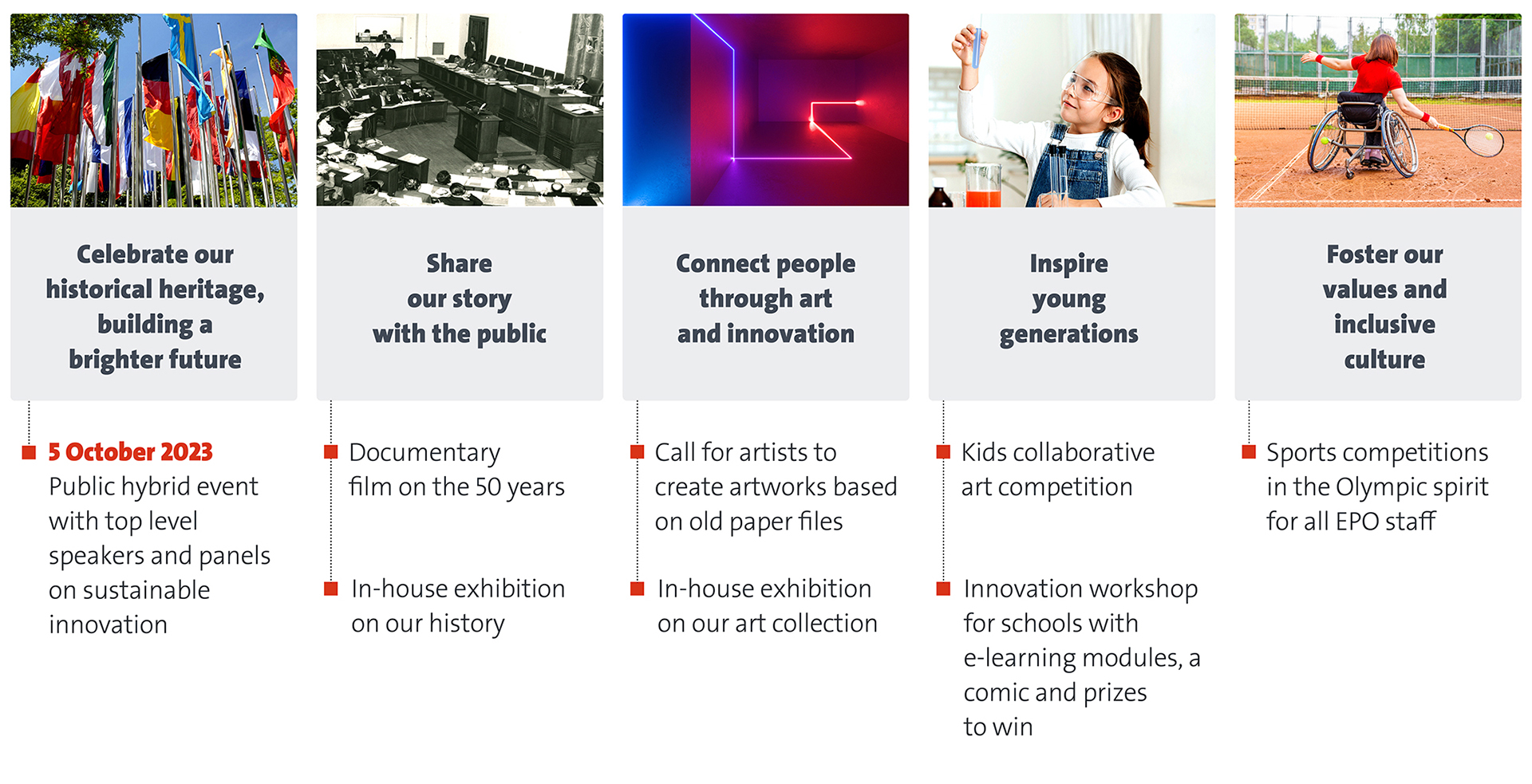 Celebrate our historical heritage, building a brighter future

5 October 2023
Public hybrid event with top level speakers and panels on sustainable innovation

Share our story with the public

Documentary film on the 50 years

In-house exhibition on our history

Connect people through art and innovation

Call for artists to create artworks based on old paper files

In-house exhibition on our art collection

Inspire young generations

Kids collaborative art competition

Innovation workshop for schools with e-learning modules, a comic and prizes to win

Foster our values and inclusive culture

Sports competitions in the Olympic spirit for all EPO staff